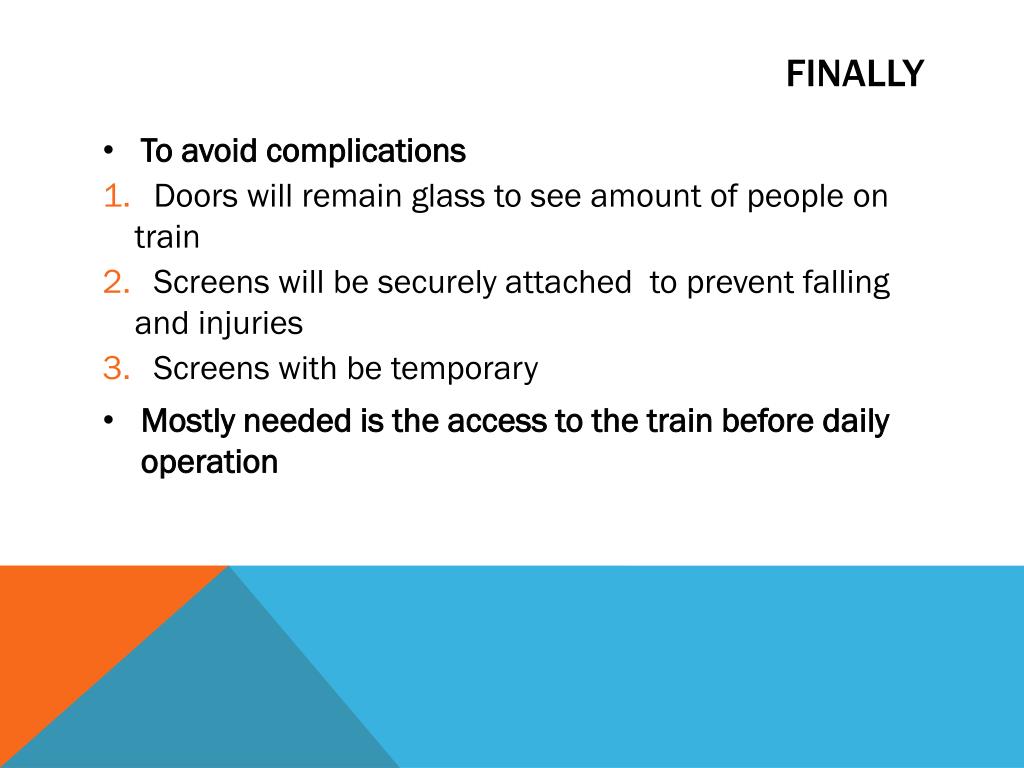 FINALLY

• To avoid complications
1. Doors will remain glass to see amount of people on train
2. Screens will be securely attached to prevent falling and injuries
3. Screens with be temporary

• Mostly needed is the access to the train before daily operation